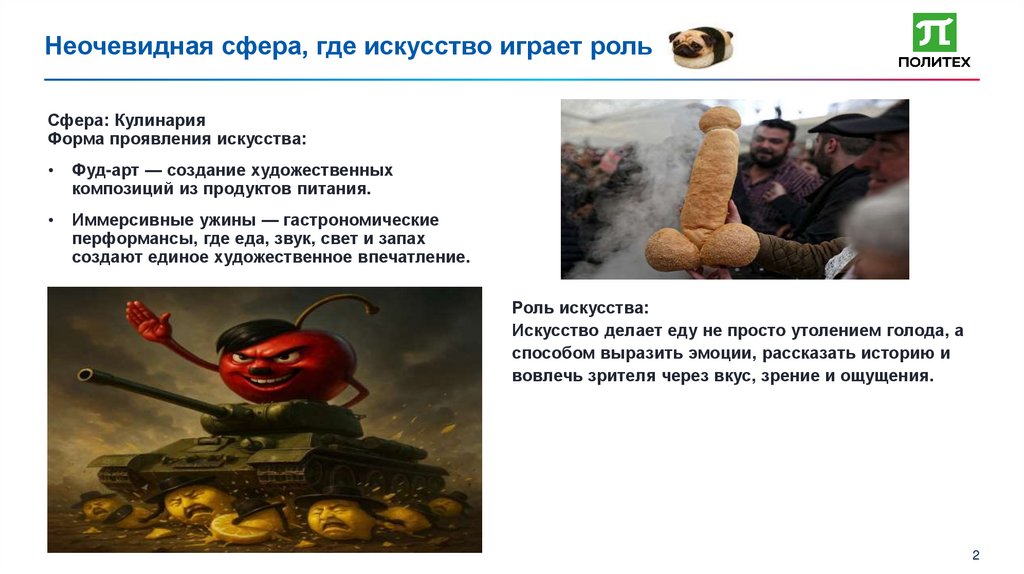 Неочевидная сфера, где искусство играет роль

ПОЛИТЕХ

Сфера: Кулинария
Форма проявления искусства:

• Фуд-арт — создание художественных композиций из продуктов питания.

• Иммерсивные ужины — гастрономические перформансы, где еда, звук, свет и запах создают единое художественное впечатление.

Роль искусства:
Искусство делает еду не просто утолением голода, а способом выразить эмоции, рассказать историю и вовлечь зрителя через вкус, зрение и ощущения.

2